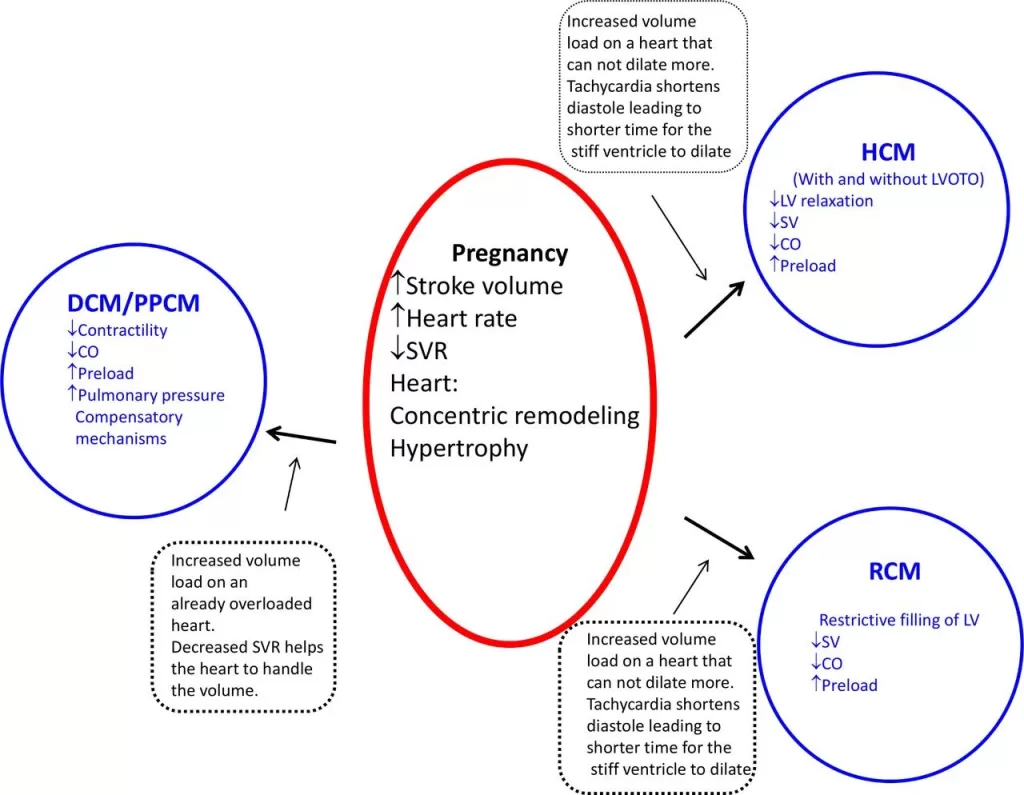 Increased volume load on a heart that can not dilate more. Tachycardia shortens diastole leading to shorter time for the stiff ventricle to dilate

HCM
(With and without LVOTO)
↓LV relaxation
↓SV
↓CO
↑Preload

DCM/PPCM
↓Contractility
↓CO
↑Preload
↑Pulmonary pressure
Compensatory mechanisms

Pregnancy
↑Stroke volume
↑Heart rate
↓SVR
Heart:
Concentric remodeling
Hypertrophy

Increased volume load on an already overloaded heart.
Decreased SVR helps the heart to handle the volume.

RCM
Restrictive filling of LV
↓SV
↓CO
↑Preload

Increased volume load on a heart that can not dilate more. Tachycardia shortens diastole leading to shorter time for the stiff ventricle to dilate